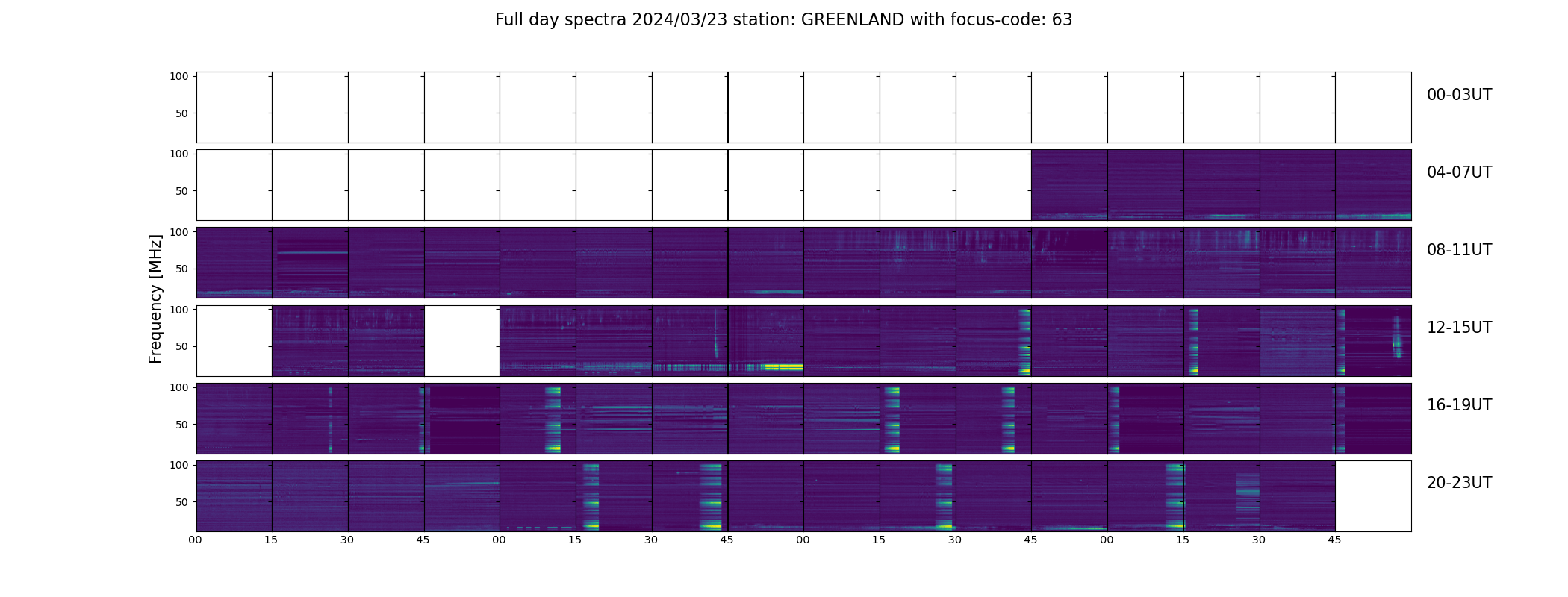 Full day spectra 2024/03/23 station: GREENLAND with focus-code: 63

Frequency [MHz]

100
50
00-03UT

100
50
04-07UT

100
50
08-11UT

100
50
12-15UT

100
50
16-19UT

100
50
20-23UT

00 15 30 45 00 15 30 45 00 15 30 45 00 15 30 45